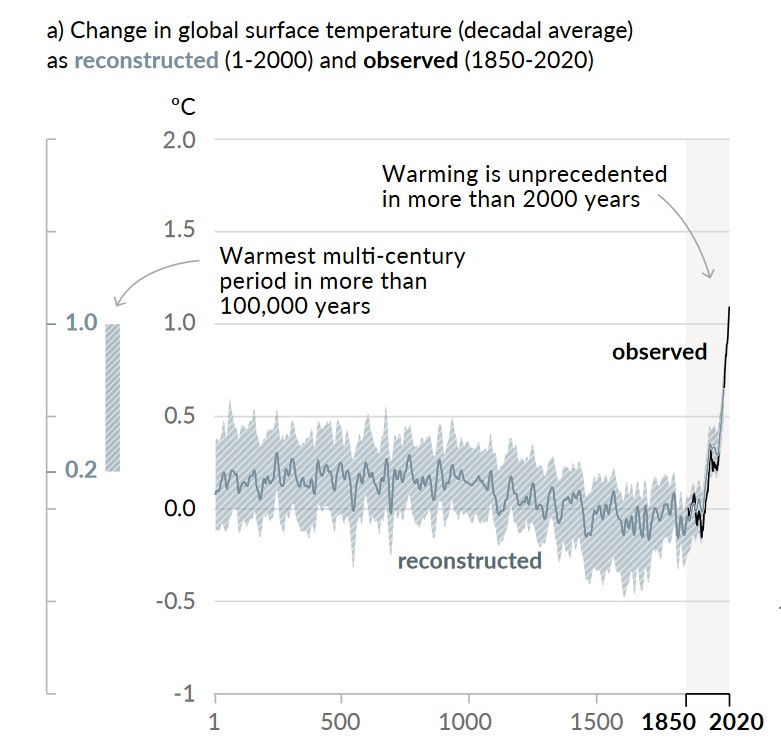 a) Change in global surface temperature (decadal average) as reconstructed (1-2000) and observed (1850-2020)

°C

2.0

1.5

1.0

0.5

0.0

-0.5

-1

1.0

0.2

Warming is unprecedented in more than 2000 years

Warmest multi-century period in more than 100,000 years

observed

reconstructed

1

500

1000

1500

1850

2020